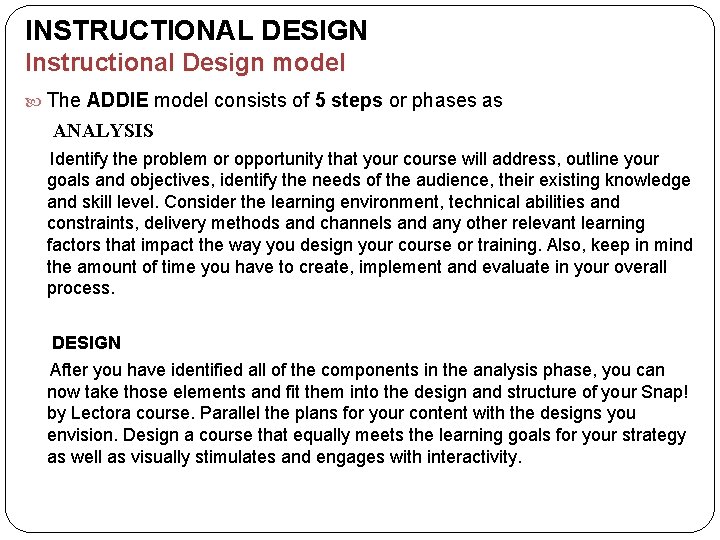 INSTRUCTIONAL DESIGN
Instructional Design model

The ADDIE model consists of 5 steps or phases as

ANALYSIS

Identify the problem or opportunity that your course will address, outline your goals and objectives, identify the needs of the audience, their existing knowledge and skill level. Consider the learning environment, technical abilities and constraints, delivery methods and channels and any other relevant learning factors that impact the way you design your course or training. Also, keep in mind the amount of time you have to create, implement and evaluate in your overall process.

DESIGN

After you have identified all of the components in the analysis phase, you can now take those elements and fit them into the design and structure of your Snap! by Lectora course. Parallel the plans for your content with the designs you envision. Design a course that equally meets the learning goals for your strategy as well as visually stimulates and engages with interactivity.